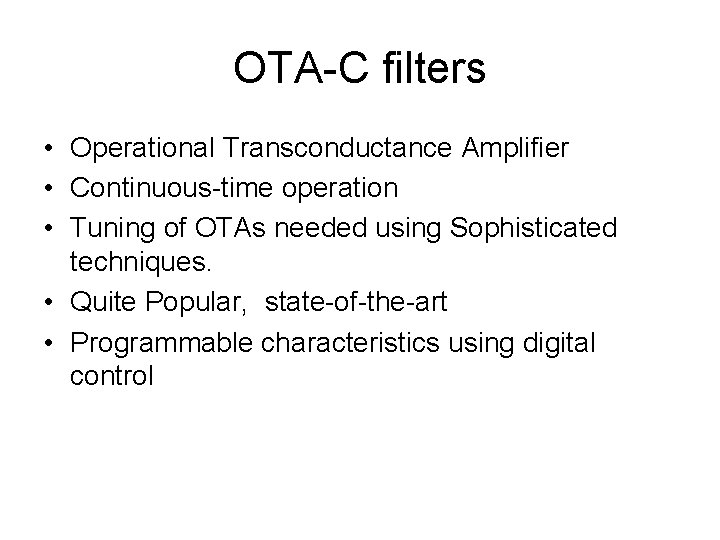 OTA-C filters

• Operational Transconductance Amplifier
• Continuous-time operation
• Tuning of OTAs needed using Sophisticated techniques.
• Quite Popular,  state-of-the-art
• Programmable characteristics using digital control